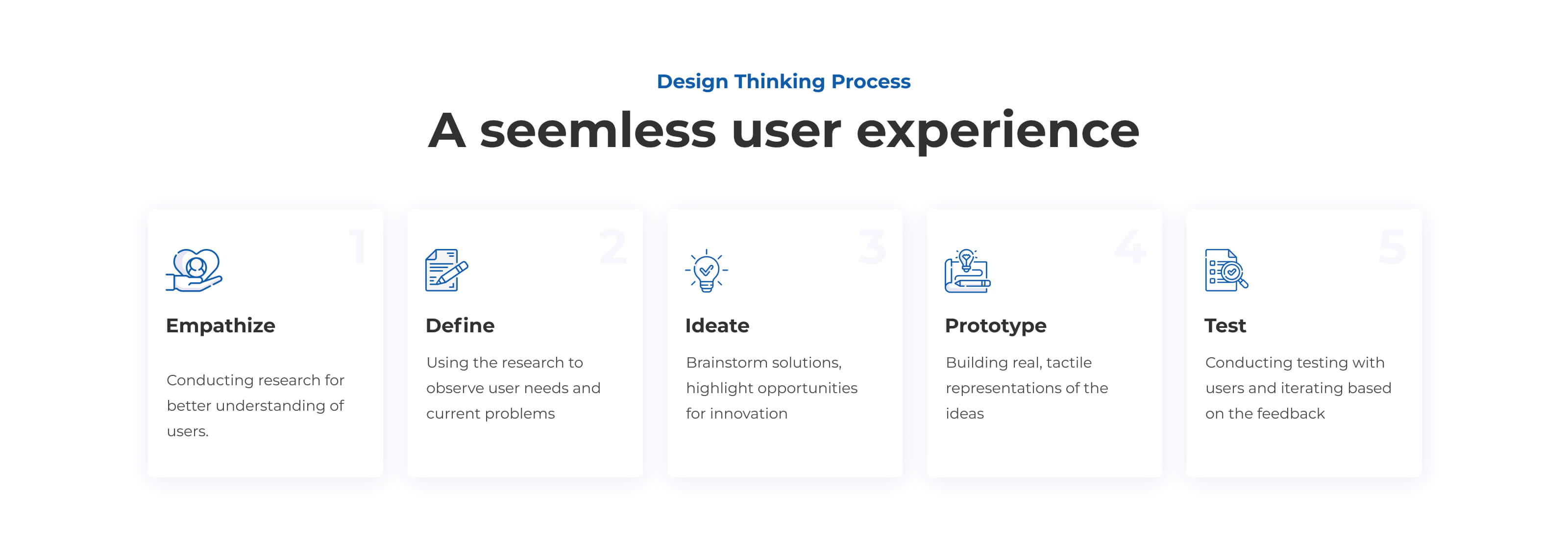 Design Thinking Process

A seemless user experience

1

Empathize

Conducting research for better understanding of users.

2

Define

Using the research to observe user needs and current problems

3

Ideate

Brainstorm solutions, highlight opportunities for innovation

4

Prototype

Building real, tactile representations of the ideas

5

Test

Conducting testing with users and iterating based on the feedback